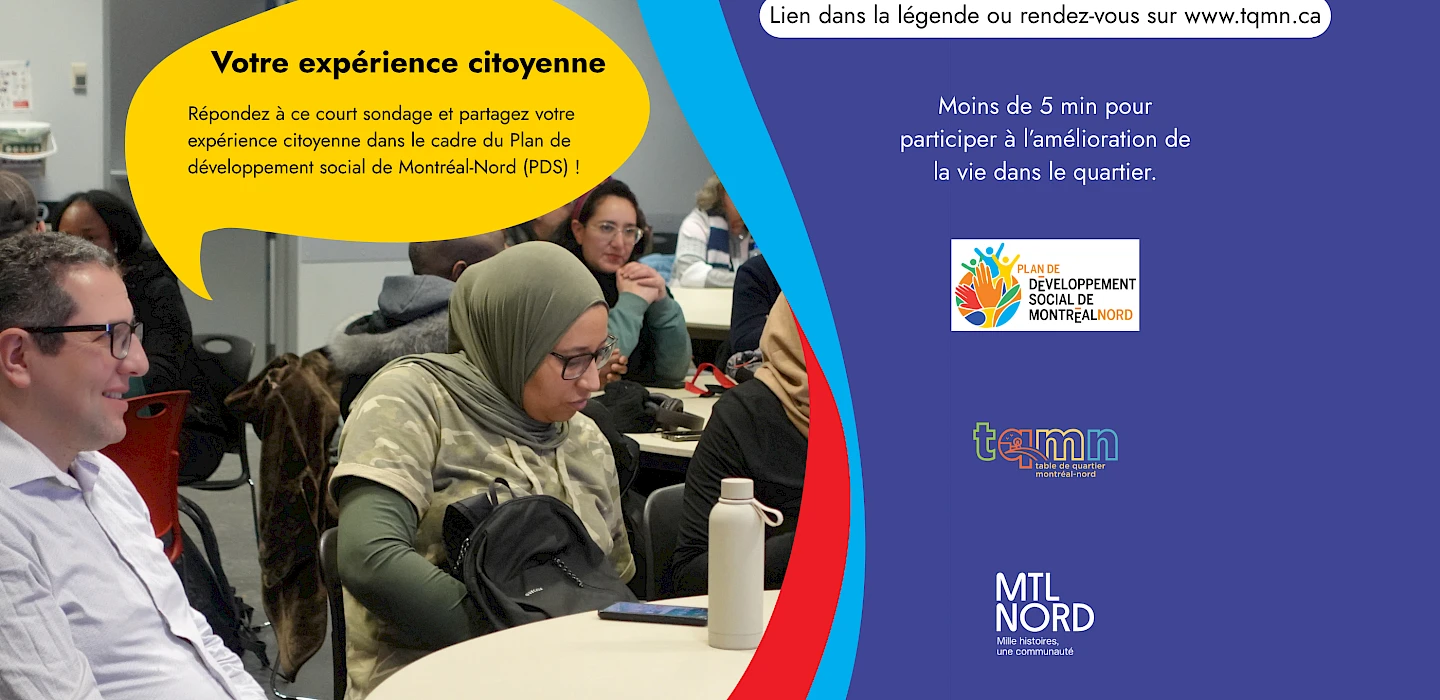 Votre expérience citoyenne

Répondez à ce court sondage et partagez votre expérience citoyenne dans le cadre du Plan de développement social de Montréal-Nord (PDS) !

Lien dans la légende ou rendez-vous sur www.tqmn.ca

Moins de 5 min pour participer à l'amélioration de la vie dans le quartier.

PLAN DE
DÉVELOPPEMENT
SOCIAL DE
MONTRÉALNORD

tqmn
table de quartier
montréal-nord

MTL
NORD
Mille histoires,
une communauté